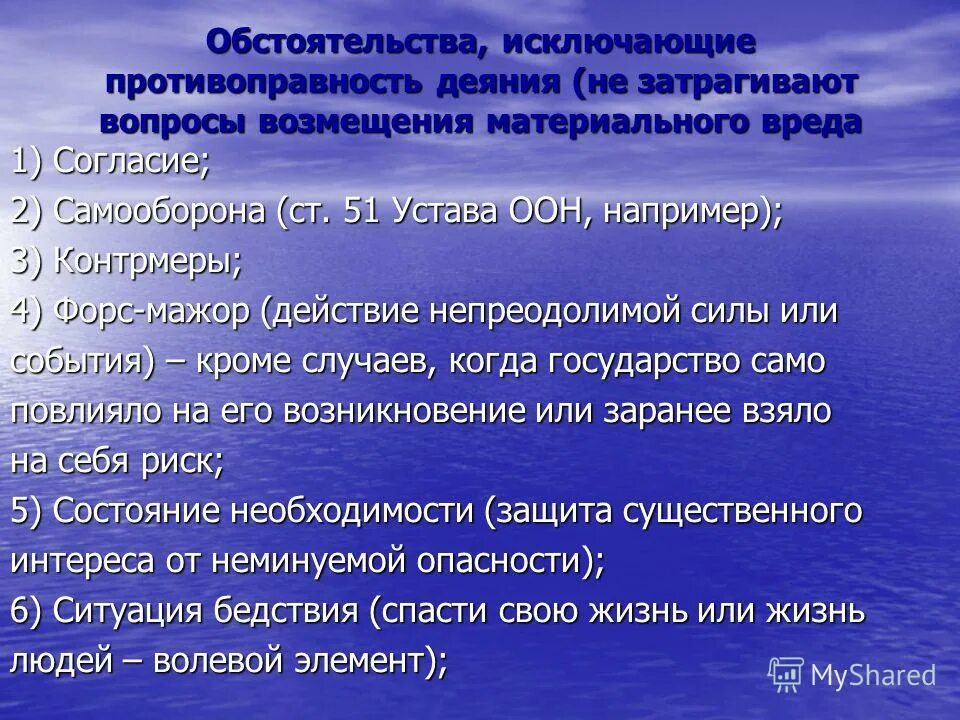 Обстоятельства, исключающие противоправность деяния (не затрагивают вопросы возмещения материального вреда

1) Согласие;

2) Самооборона (ст. 51 Устава ООН, например);

3) Контрмеры;

4) Форс-мажор (действие непреодолимой силы или события) – кроме случаев, когда государство само повлияло на его возникновение или заранее взяло на себя риск;

5) Состояние необходимости (защита существенного интереса от неминуемой опасности);

6) Ситуация бедствия (спасти свою жизнь или жизнь людей – волевой элемент);

MyShared